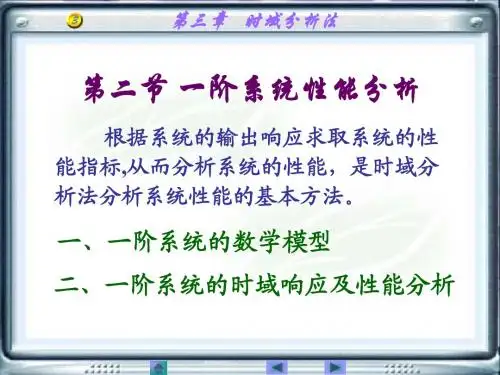 3

第三章 时域分析法

第二节 一阶系统性能分析

根据系统的输出响应求取系统的性能指标,从而分析系统的性能，是时域分析法分析系统性能的基本方法。

一、一阶系统的数学模型

二、一阶系统的时域响应及性能分析